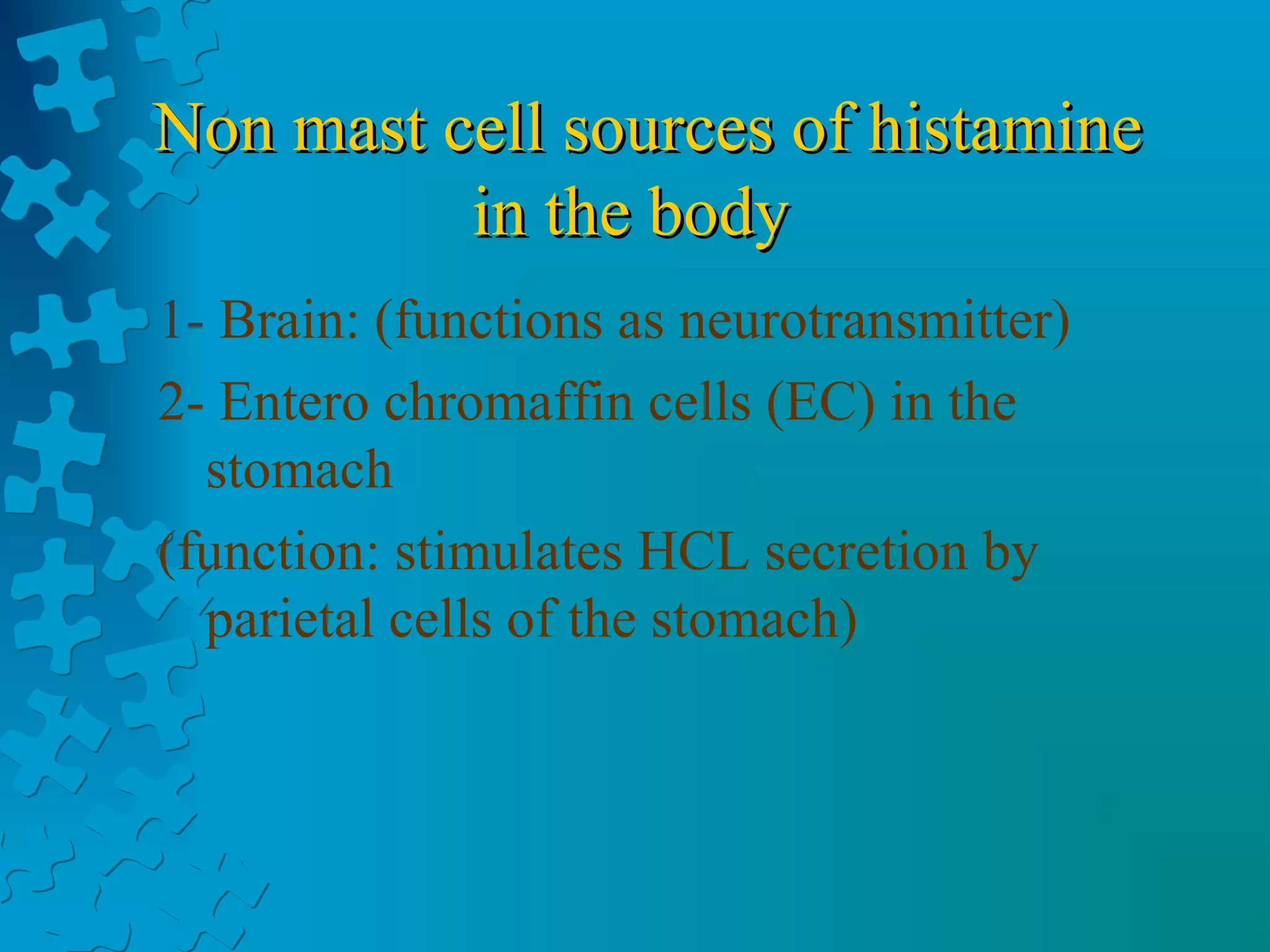 Non mast cell sources of histamine in the body

1- Brain: (functions as neurotransmitter)

2- Entero chromaffin cells (EC) in the stomach

(function: stimulates HCL secretion by parietal cells of the stomach)